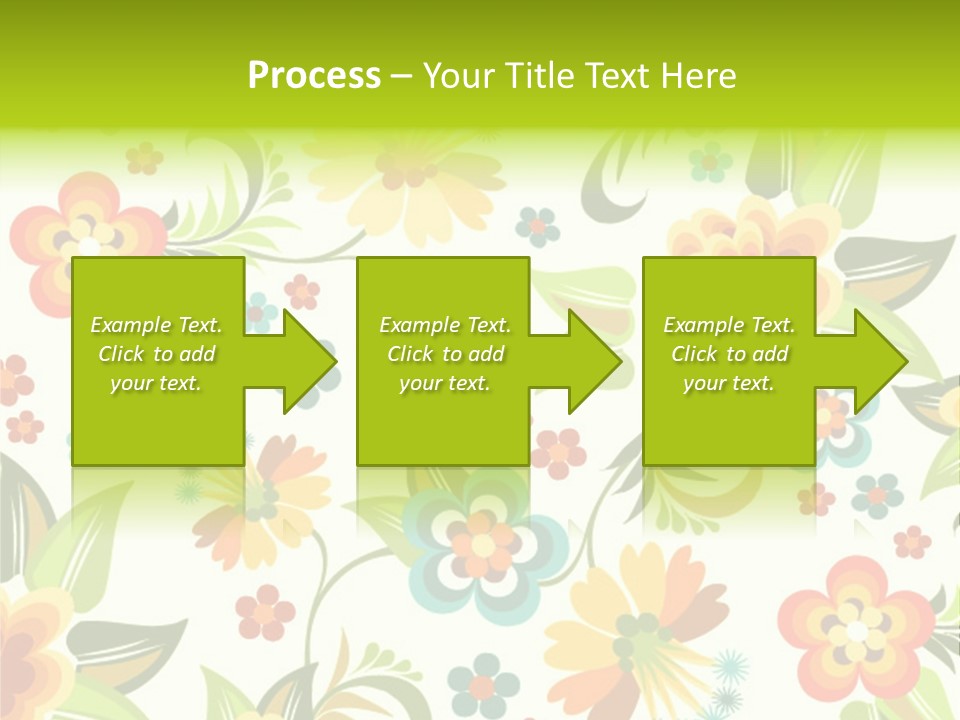 Process – Your Title Text Here

Example Text. Click to add your text.

Example Text. Click to add your text.

Example Text. Click to add your text.